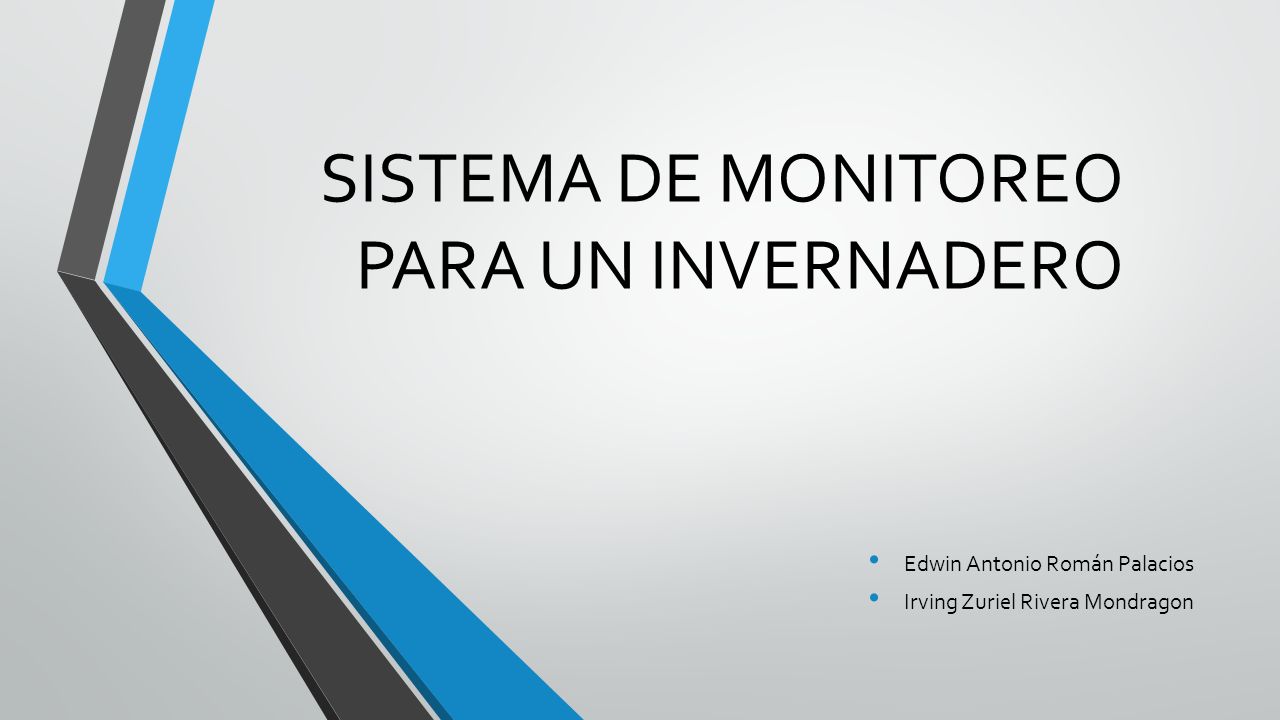 SISTEMA DE MONITOREO PARA UN INVERNADERO

• Edwin Antonio Román Palacios
• Irving Zuriel Rivera Mondragon